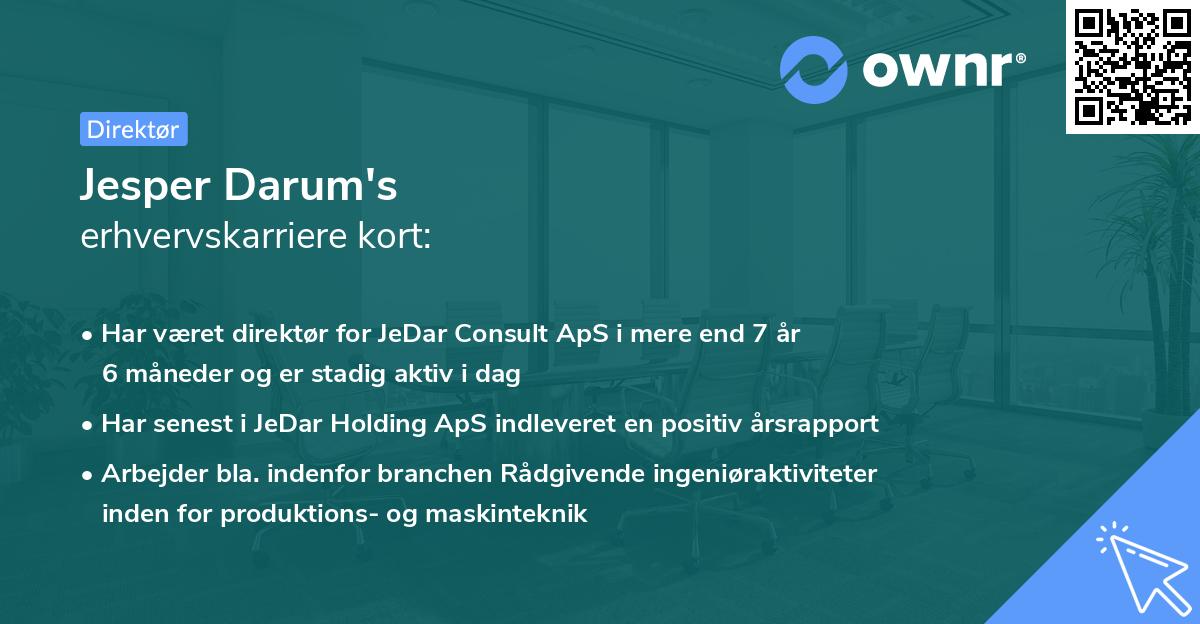 ownr®

Direktør

Jesper Darum's
erhvervskarriere kort:

• Har været direktør for JeDar Consult ApS i mere end 7 år 6 måneder og er stadig aktiv i dag

• Har senest i JeDar Holding ApS indleveret en positiv årsrapport

• Arbejder bla. indenfor branchen Rådgivende ingeniøraktiviteter inden for produktions- og maskinteknik